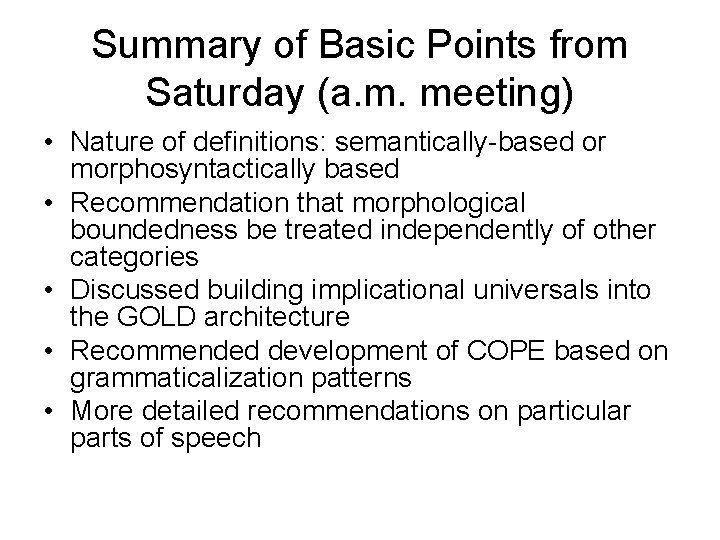 Summary of Basic Points from Saturday (a.m. meeting)

• Nature of definitions: semantically-based or morphosyntactically based
• Recommendation that morphological boundedness be treated independently of other categories
• Discussed building implicational universals into the GOLD architecture
• Recommended development of COPE based on grammaticalization patterns
• More detailed recommendations on particular parts of speech